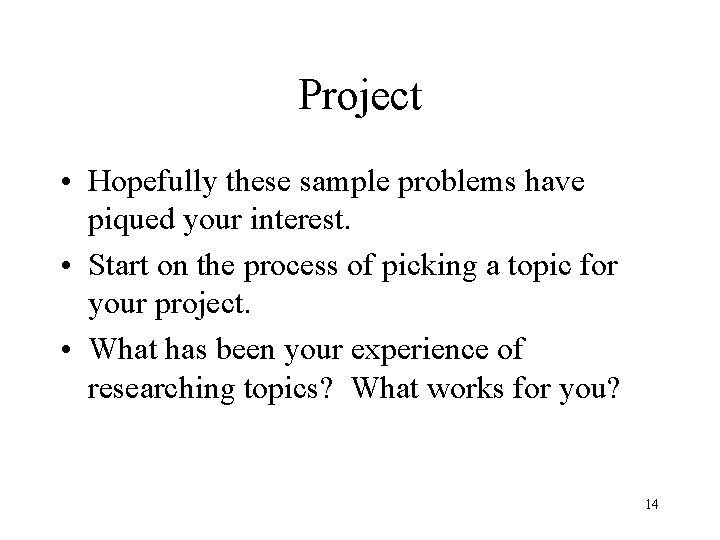 Project

• Hopefully these sample problems have piqued your interest.
• Start on the process of picking a topic for your project.
• What has been your experience of researching topics? What works for you?

14